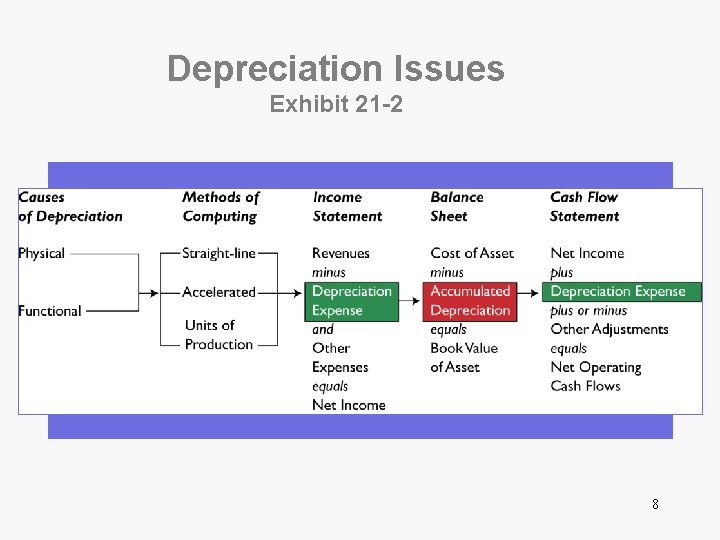 Depreciation Issues
Exhibit 21-2

Causes of Depreciation

Physical

Functional

Methods of Computing

Straight-line

Accelerated

Units of Production

Income Statement

Revenues
minus
Depreciation Expense
and
Other Expenses
equals
Net Income

Balance Sheet

Cost of Asset
minus
Accumulated Depreciation
equals
Book Value of Asset

Cash Flow Statement

Net Income
plus
Depreciation Expense
plus or minus
Other Adjustments
equals
Net Operating Cash Flows

8